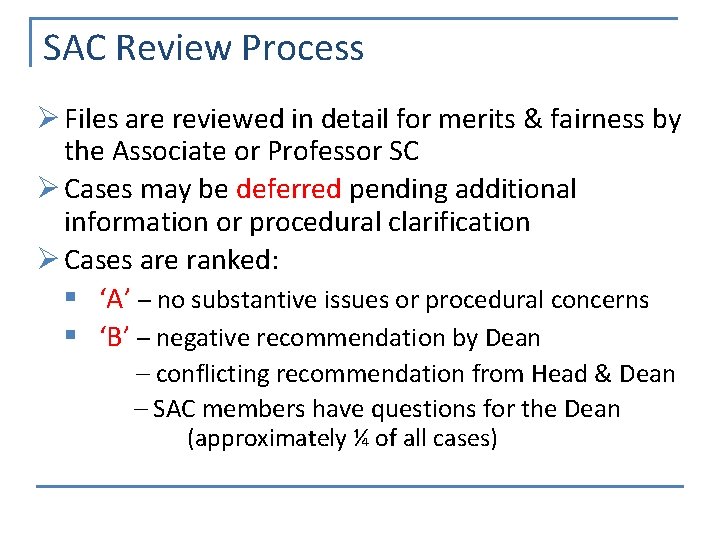 SAC Review Process

➢ Files are reviewed in detail for merits & fairness by the Associate or Professor SC

➢ Cases may be deferred pending additional information or procedural clarification

➢ Cases are ranked:

▪ ‘A’ – no substantive issues or procedural concerns

▪ ‘B’ – negative recommendation by Dean

– conflicting recommendation from Head & Dean

– SAC members have questions for the Dean (approximately ¼ of all cases)